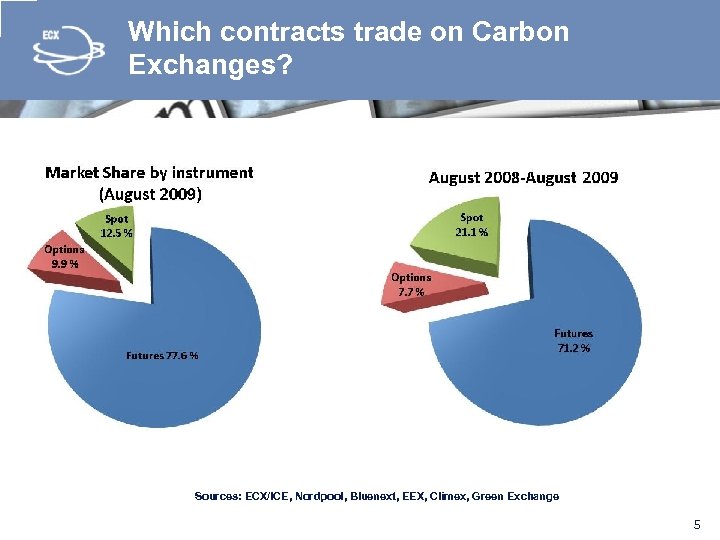 ECX

Which contracts trade on Carbon Exchanges?

Market Share by instrument (August 2009)

Spot 12.5 %

Options 9.9 %

Futures 77.6 %

August 2008-August 2009

Spot 21.1 %

Options 7.7 %

Futures 71.2 %

Sources: ECX/ICE, Nordpool, Bluenext, EEX, Climex, Green Exchange

5